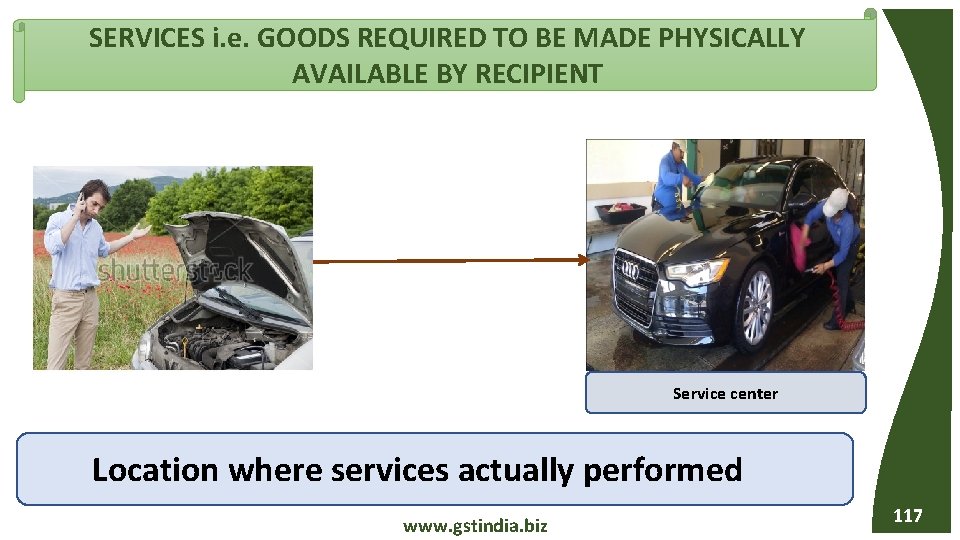 SERVICES i.e. GOODS REQUIRED TO BE MADE PHYSICALLY AVAILABLE BY RECIPIENT

shutterstock

Service center

Location where services actually performed

www.gstindia.biz

117